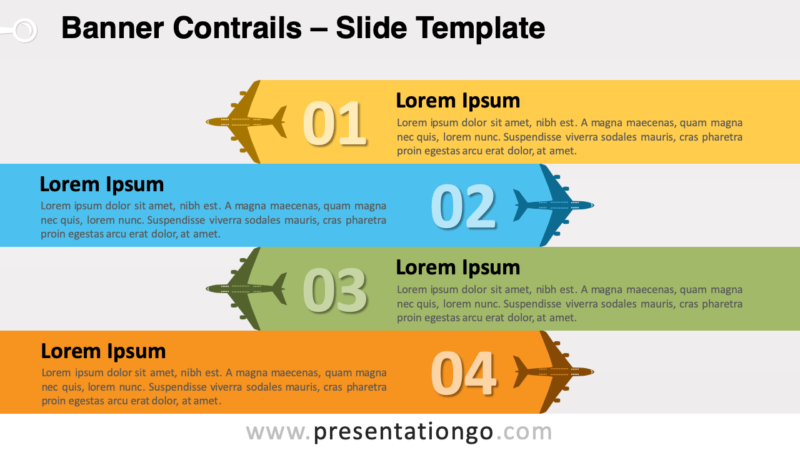 Banner Contrails – Slide Template

01

Lorem Ipsum

Lorem ipsum dolor sit amet, nibh est. A magna maecenas, quam magna nec quis, lorem nunc. Suspendisse viverra sodales mauris, cras pharetra proin egestas arcu erat dolor, at amet.

Lorem Ipsum

Lorem ipsum dolor sit amet, nibh est. A magna maecenas, quam magna nec quis, lorem nunc. Suspendisse viverra sodales mauris, cras pharetra proin egestas arcu erat dolor, at amet.

02

03

Lorem Ipsum

Lorem ipsum dolor sit amet, nibh est. A magna maecenas, quam magna nec quis, lorem nunc. Suspendisse viverra sodales mauris, cras pharetra proin egestas arcu erat dolor, at amet.

Lorem Ipsum

Lorem ipsum dolor sit amet, nibh est. A magna maecenas, quam magna nec quis, lorem nunc. Suspendisse viverra sodales mauris, cras pharetra proin egestas arcu erat dolor, at amet.

04

www.presentationgo.com